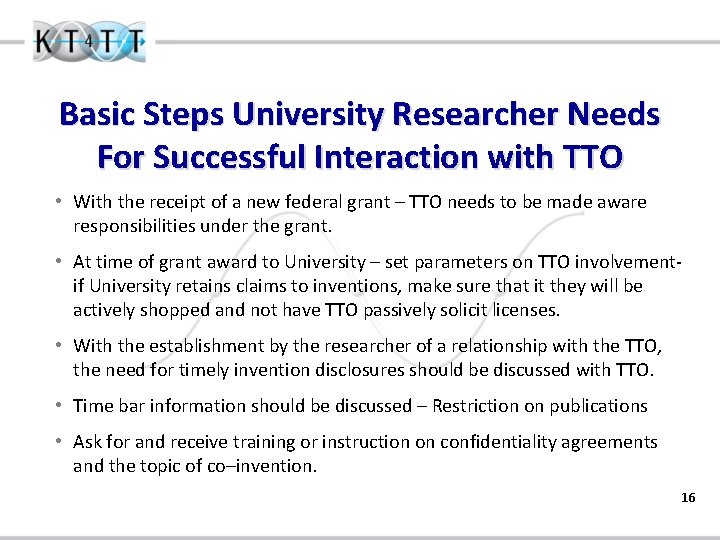 KT4TT

Basic Steps University Researcher Needs For Successful Interaction with TTO

• With the receipt of a new federal grant – TTO needs to be made aware responsibilities under the grant.

• At time of grant award to University – set parameters on TTO involvement- if University retains claims to inventions, make sure that it they will be actively shopped and not have TTO passively solicit licenses.

• With the establishment by the researcher of a relationship with the TTO, the need for timely invention disclosures should be discussed with TTO.

• Time bar information should be discussed – Restriction on publications

• Ask for and receive training or instruction on confidentiality agreements and the topic of co–invention.

16